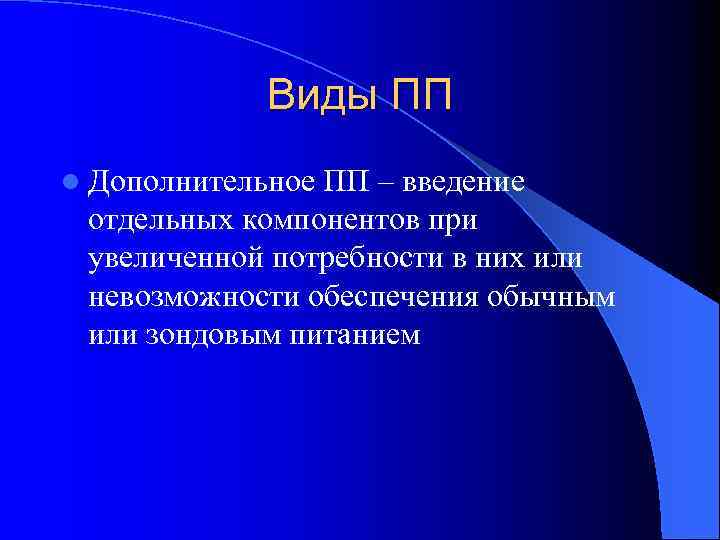 Виды ПП

Дополнительное ПП – введение отдельных компонентов при увеличенной потребности в них или невозможности обеспечения обычным или зондовым питанием